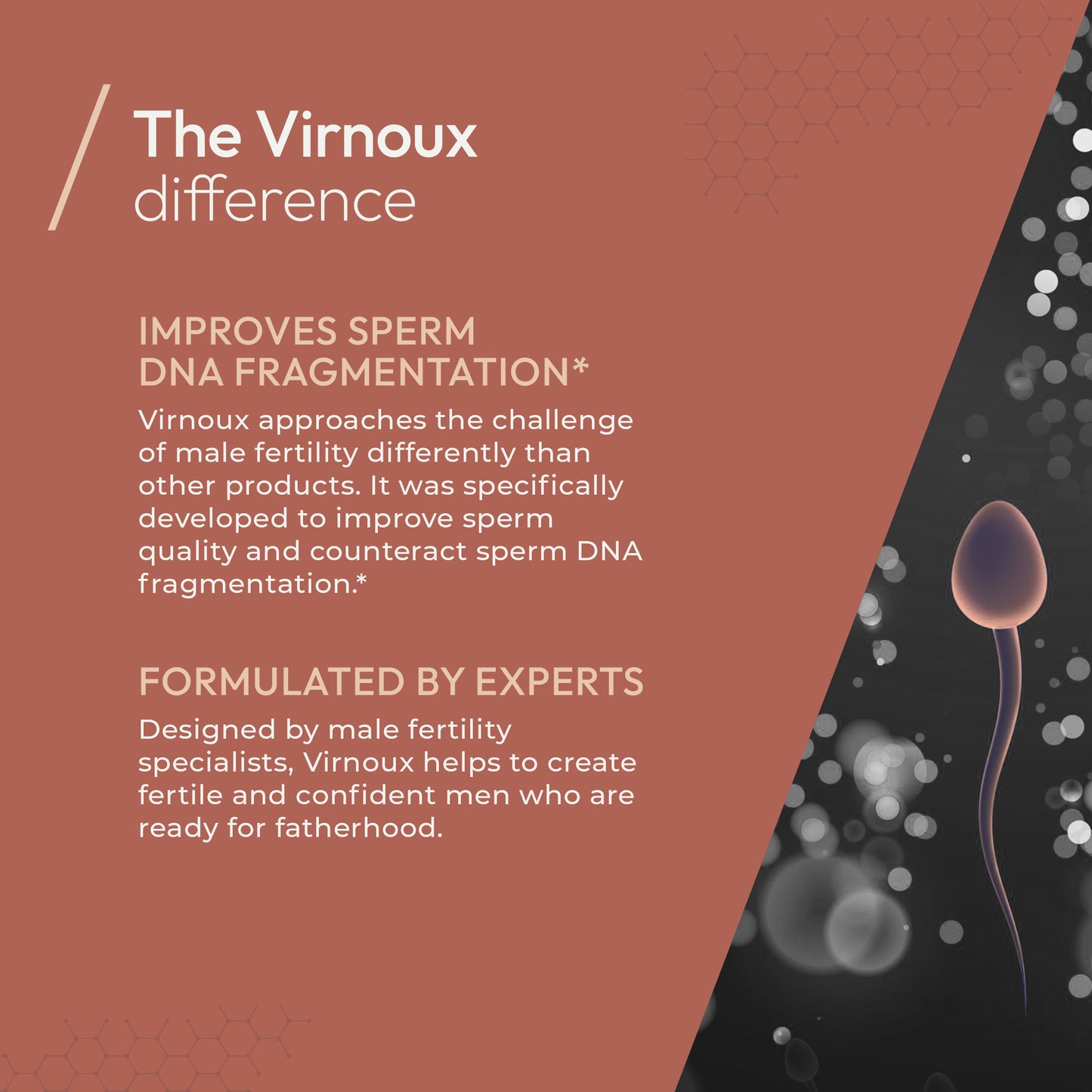 The Virnoux difference

IMPROVES SPERM DNA FRAGMENTATION*

Virnoux approaches the challenge of male fertility differently than other products. It was specifically developed to improve sperm quality and counteract sperm DNA fragmentation.*

FORMULATED BY EXPERTS

Designed by male fertility specialists, Virnoux helps to create fertile and confident men who are ready for fatherhood.